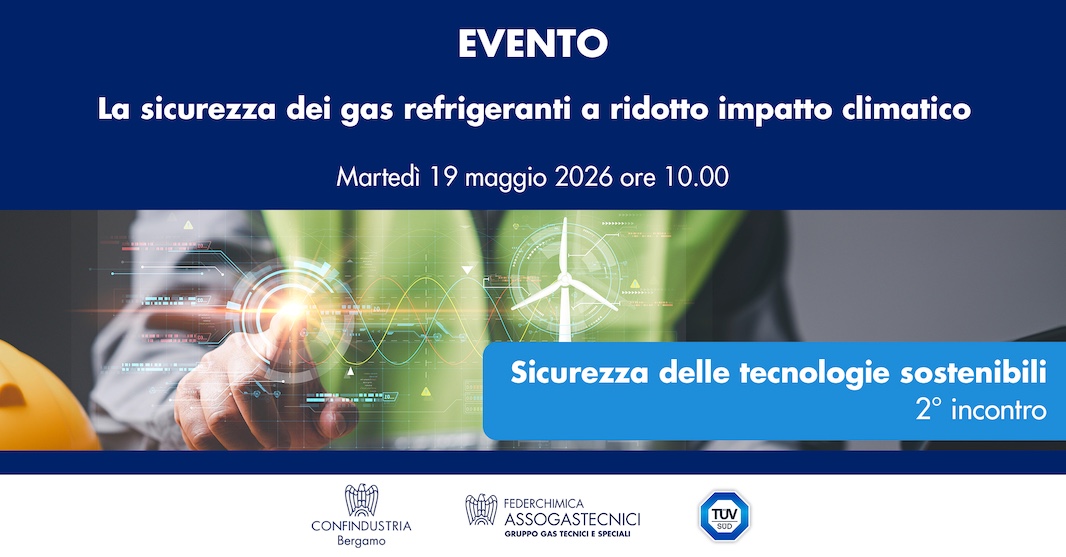 EVENTO

La sicurezza dei gas refrigeranti a ridotto impatto climatico

Martedì 19 maggio 2026 ore 10.00

Sicurezza delle tecnologie sostenibili
2° incontro

CONFINDUSTRIA
Bergamo

FEDERCHIMICA
ASSOGASTECNICI
GRUPPO GAS TECNICI E SPECIALI

TÜV SÜD